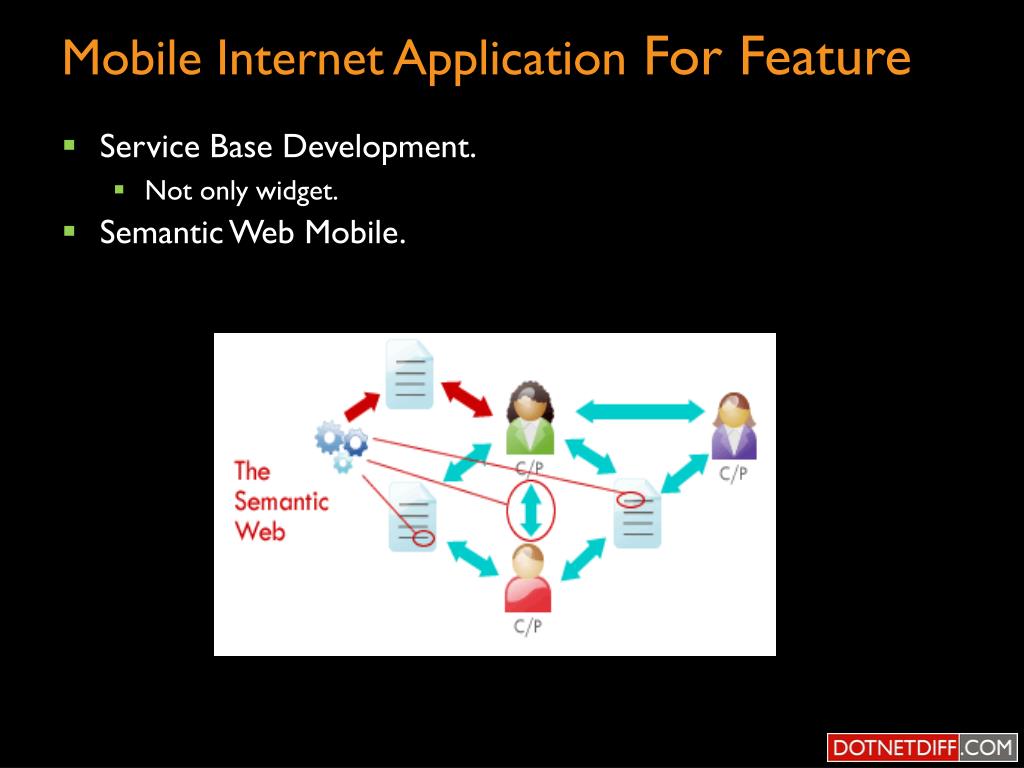 Mobile Internet Application For Feature

Service Base Development.

Not only widget.

Semantic Web Mobile.

The Semantic Web

C/P

C/P

C/P

DOTNETDIFF.COM